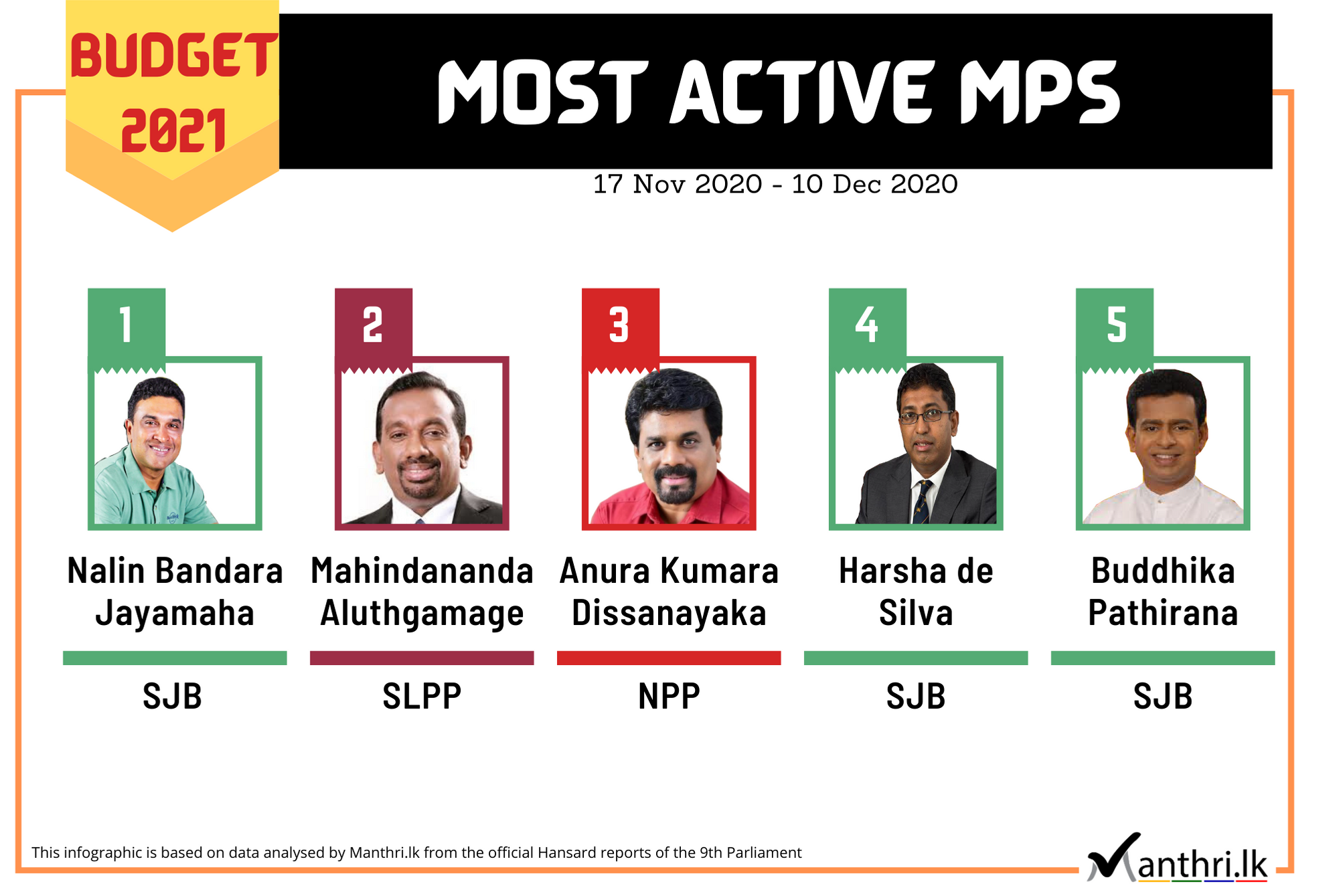 BUDGET 2021

MOST ACTIVE MPS

17 Nov 2020 - 10 Dec 2020

1
Nalin Bandara Jayamaha
SJB

2
Mahindananda Aluthgamage
SLPP

3
Anura Kumara Dissanayaka
NPP

4
Harsha de Silva
SJB

5
Buddhika Pathirana
SJB

This infographic is based on data analysed by Manthri.lk from the official Hansard reports of the 9th Parliament

Manthri.lk